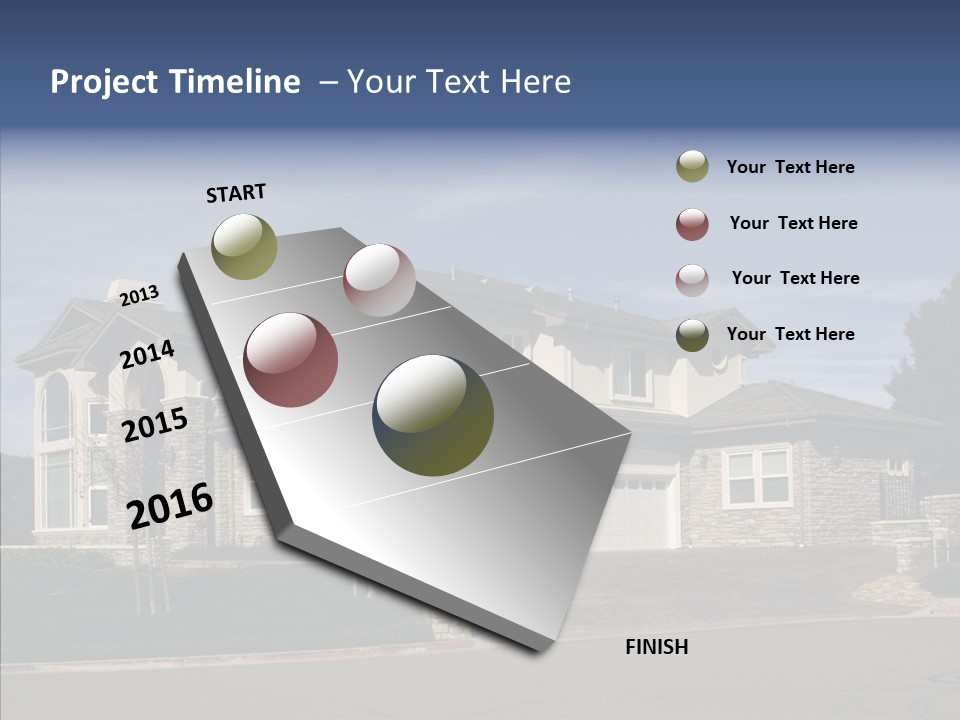 Project Timeline – Your Text Here

START

2013

2014

2015

2016

FINISH

Your Text Here

Your Text Here

Your Text Here

Your Text Here